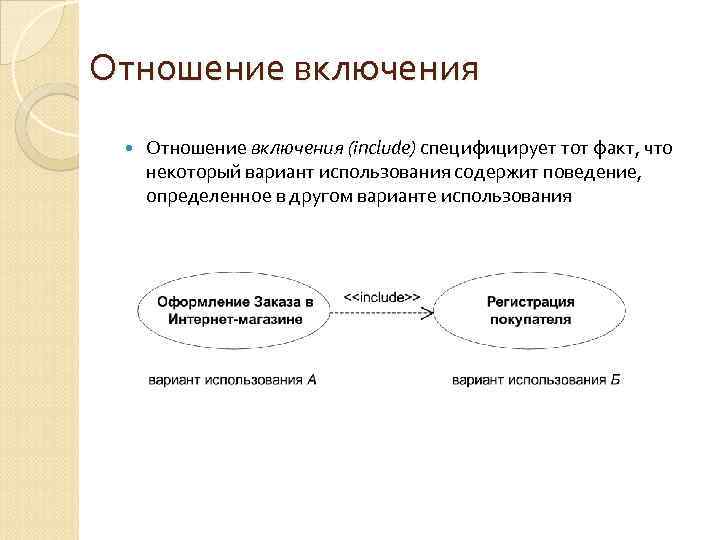 Отношение включения

Отношение включения (include) специфицирует тот факт, что некоторый вариант использования содержит поведение, определенное в другом варианте использования

Оформление Заказа в Интернет-магазине

<<include>>

Регистрация покупателя

вариант использования А

вариант использования Б